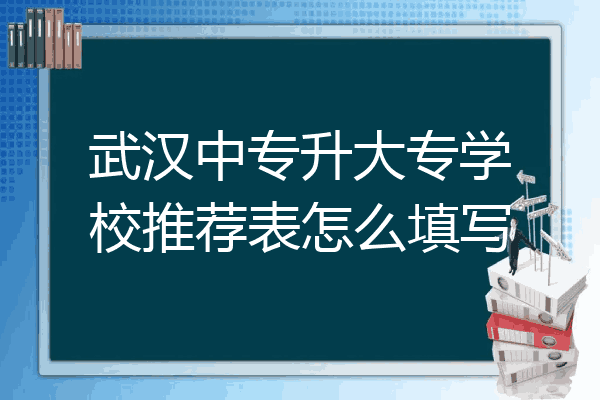 武汉中专升大专学校推荐表怎么填写